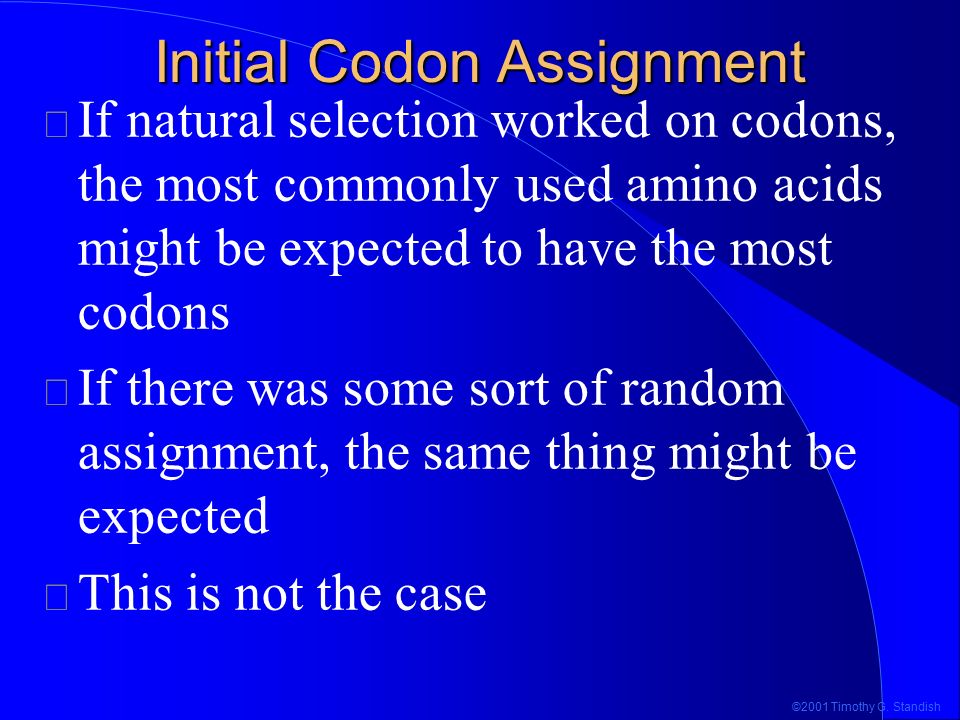 Initial Codon Assignment

If natural selection worked on codons, the most commonly used amino acids might be expected to have the most codons

If there was some sort of random assignment, the same thing might be expected

This is not the case

©2001 Timothy G. Standish